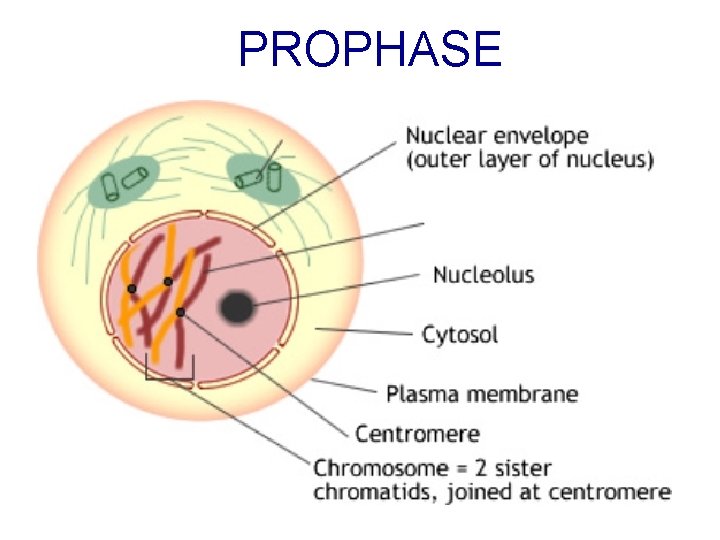 PROPHASE

Nuclear envelope (outer layer of nucleus)

Nucleolus

Cytosol

Plasma membrane

Centromere

Chromosome = 2 sister chromatids, joined at centromere